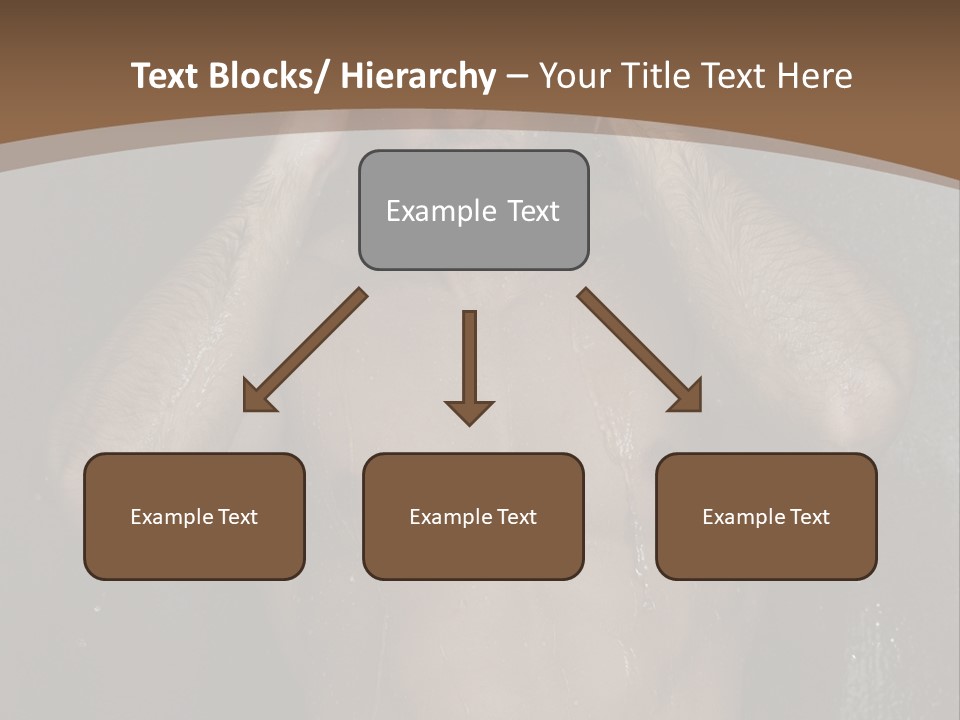 Text Blocks/ Hierarchy – Your Title Text Here

Example Text

Example Text

Example Text

Example Text